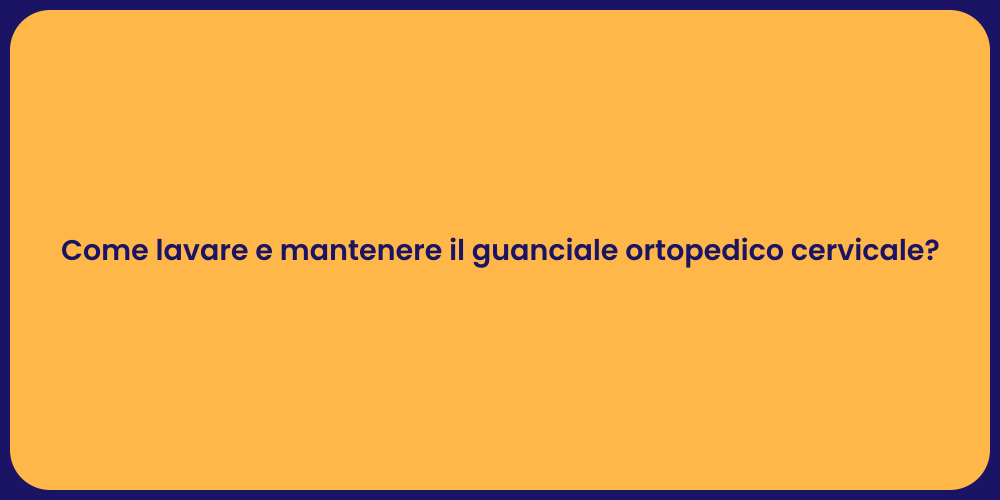 Come lavare e mantenere il guanciale ortopedico cervicale?